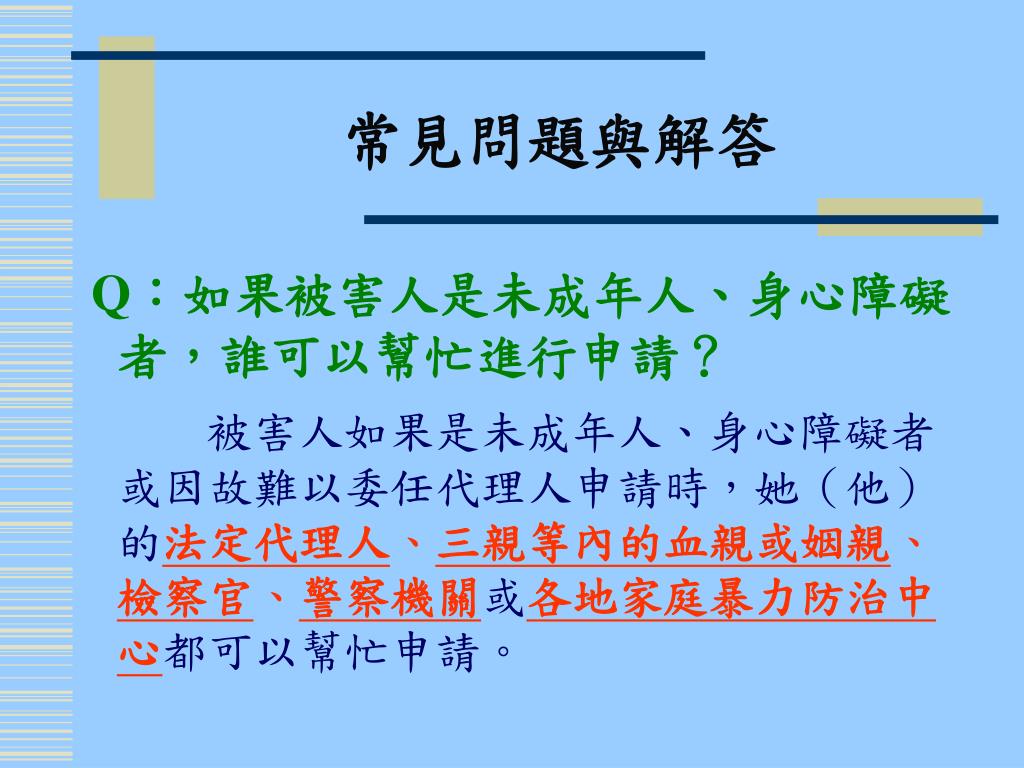 常見問題與解答

Q：如果被害人是未成年人、身心障礙者，誰可以幫忙進行申請？

被害人如果是未成年人、身心障礙者或因故難以委任代理人申請時，她（他）的法定代理人、三親等內的血親或姻親、檢察官、警察機關或各地家庭暴力防治中心都可以幫忙申請。